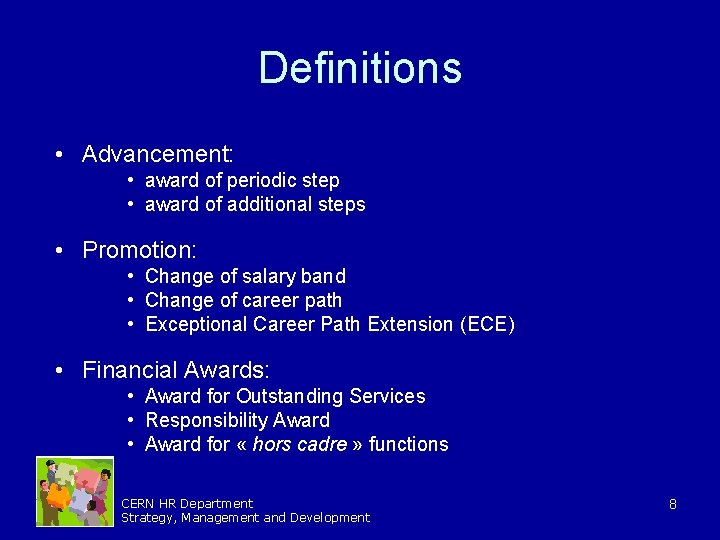 Definitions

• Advancement:
  • award of periodic step
  • award of additional steps

• Promotion:
  • Change of salary band
  • Change of career path
  • Exceptional Career Path Extension (ECE)

• Financial Awards:
  • Award for Outstanding Services
  • Responsibility Award
  • Award for « hors cadre » functions

CERN HR Department
Strategy, Management and Development

8